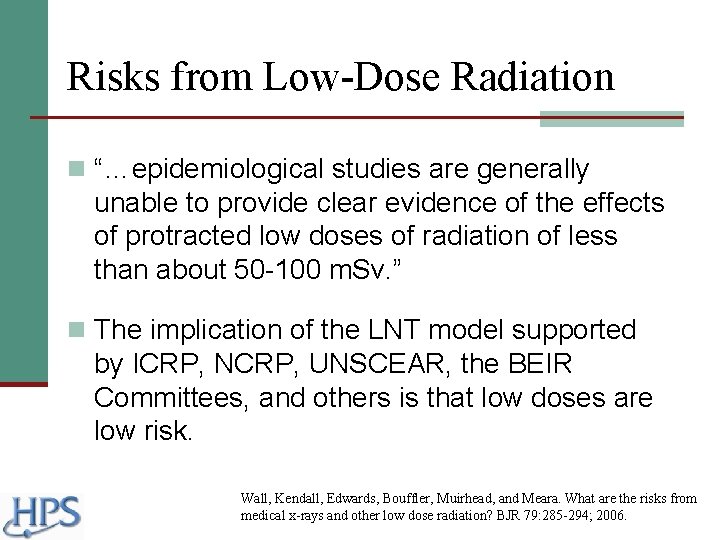 Risks from Low-Dose Radiation

“…epidemiological studies are generally unable to provide clear evidence of the effects of protracted low doses of radiation of less than about 50-100 mSv.”

The implication of the LNT model supported by ICRP, NCRP, UNSCEAR, the BEIR Committees, and others is that low doses are low risk.

HPS

Wall, Kendall, Edwards, Bouffler, Muirhead, and Meara. What are the risks from medical x-rays and other low dose radiation? BJR 79:285-294; 2006.